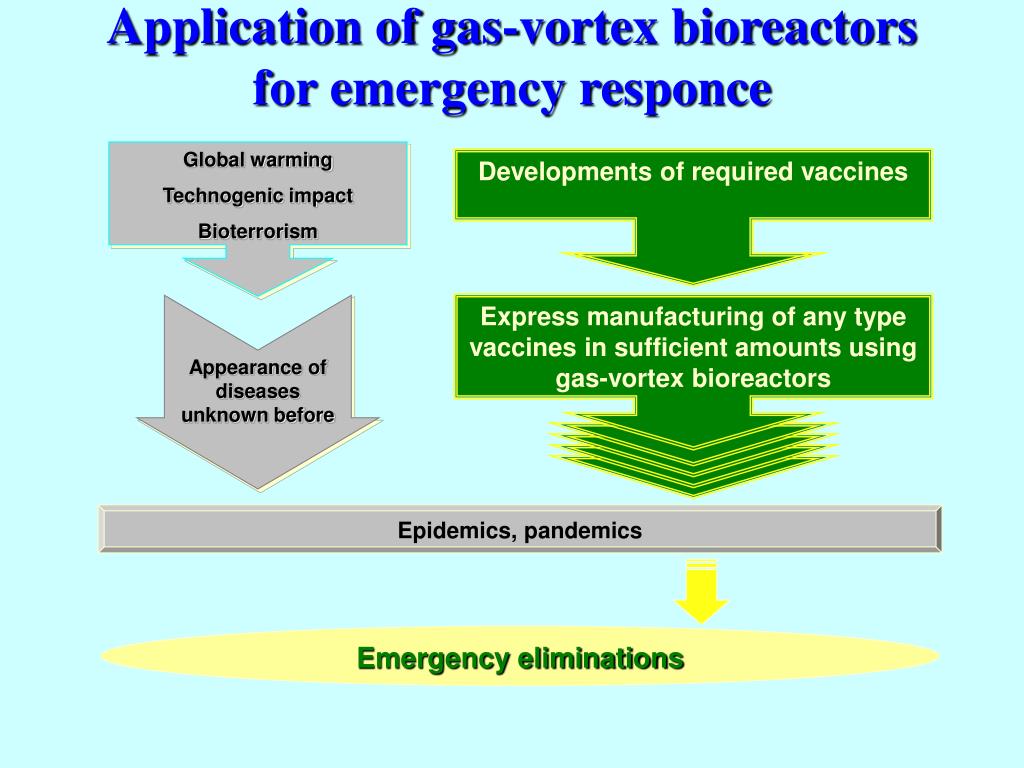 Application of gas-vortex bioreactors for emergency responce

Global warming
Technogenic impact
Bioterrorism

Appearance of diseases unknown before

Developments of required vaccines

Express manufacturing of any type vaccines in sufficient amounts using gas-vortex bioreactors

Epidemics, pandemics

Emergency eliminations